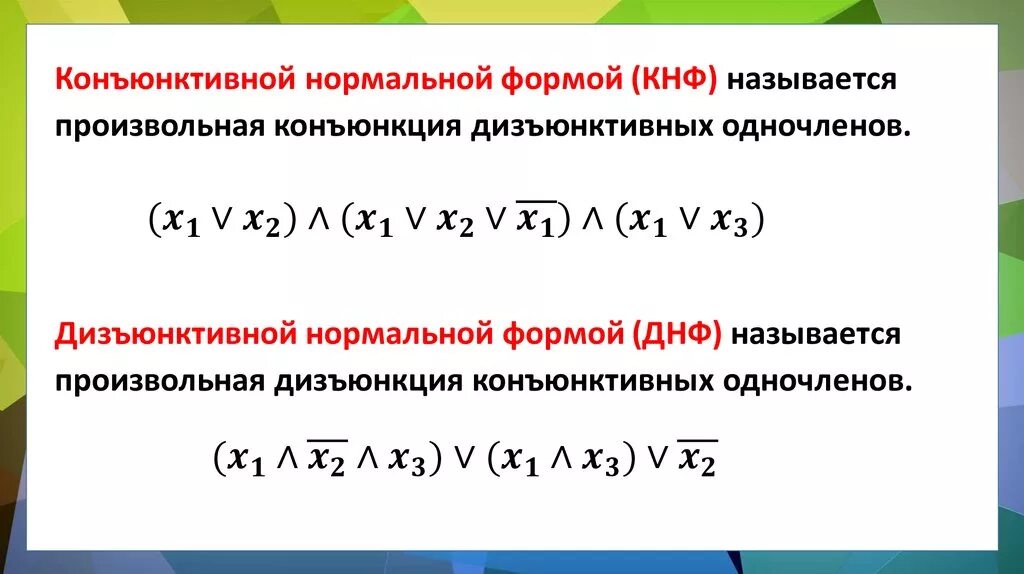 Конъюнктивной нормальной формой (КНФ) называется произвольная конъюнкция дизъюнктивных одночленов.

$(x_1 \vee x_2) \wedge (x_1 \vee x_2 \vee \overline{x_1}) \wedge (x_1 \vee x_3)$

Дизъюнктивной нормальной формой (ДНФ) называется произвольная дизъюнкция конъюнктивных одночленов.

$(x_1 \wedge \overline{x_2} \wedge x_3) \vee (x_1 \wedge x_3) \vee \overline{x_2}$